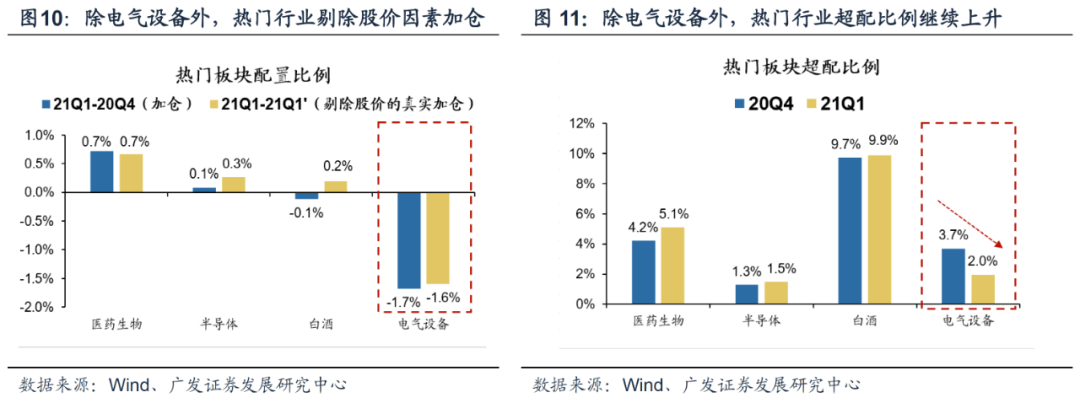 图10：除电气设备外，热门行业剔除股价因素加仓

热门板块配置比例

21Q1-20Q4（加仓） 21Q1-21Q1'（剔除股价的真实加仓）

1.0%
0.5%
0.0%
-0.5%
-1.0%
-1.5%
-2.0%

0.7% 0.7%
0.1% 0.3%
-0.1% 0.2%
-1.7% -1.6%

医药生物 半导体 白酒 电气设备

数据来源：Wind、广发证券发展研究中心

图 11：除电气设备外，热门行业超配比例继续上升

热门板块超配比例

20Q4 21Q1

12%
10%
8%
6%
4%
2%
0%

4.2% 5.1%
1.3% 1.5%
9.7% 9.9%
3.7% 2.0%

医药生物 半导体 白酒 电气设备

数据来源：Wind、广发证券发展研究中心